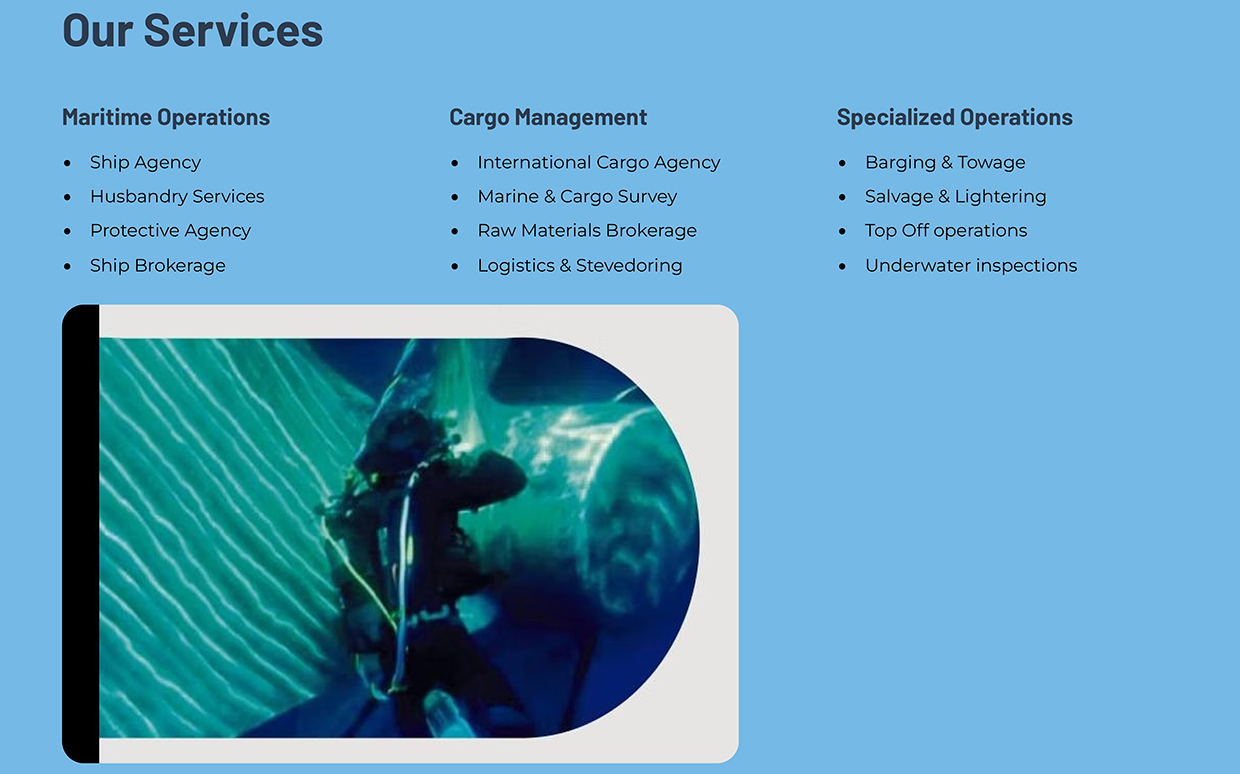 Our Services

Maritime Operations

- Ship Agency
- Husbandry Services
- Protective Agency
- Ship Brokerage

Cargo Management

- International Cargo Agency
- Marine & Cargo Survey
- Raw Materials Brokerage
- Logistics & Stevedoring

Specialized Operations

- Barging & Towage
- Salvage & Lightering
- Top Off operations
- Underwater inspections